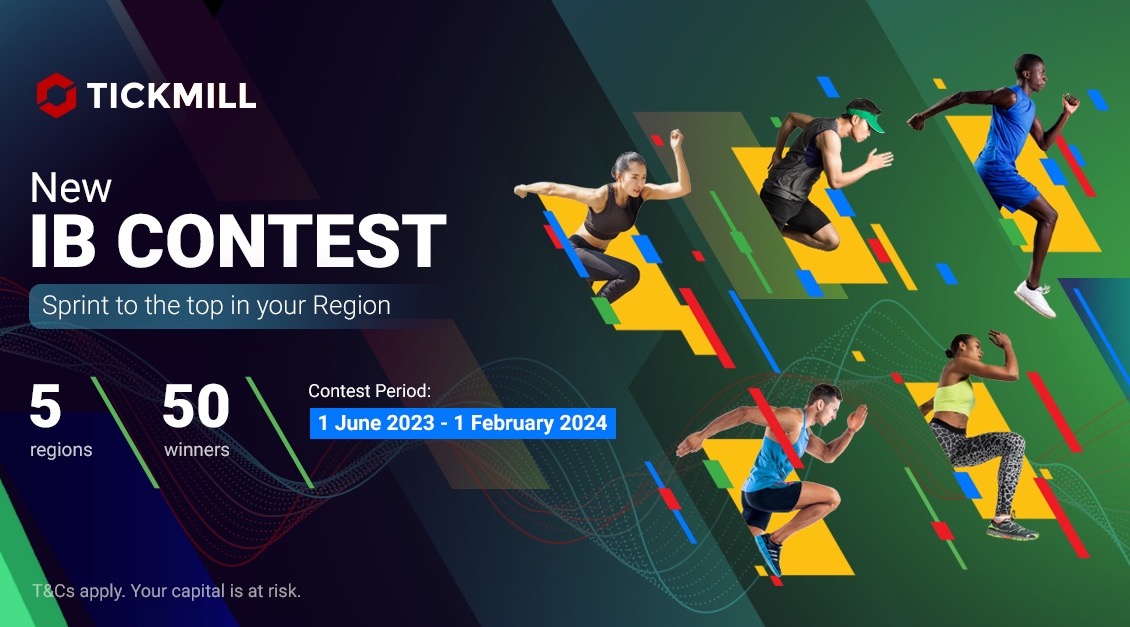 TICKMILL

New
IB CONTEST

Sprint to the top in your Region

5
regions

50
winners

Contest Period:
1 June 2023 - 1 February 2024

T&Cs apply. Your capital is at risk.